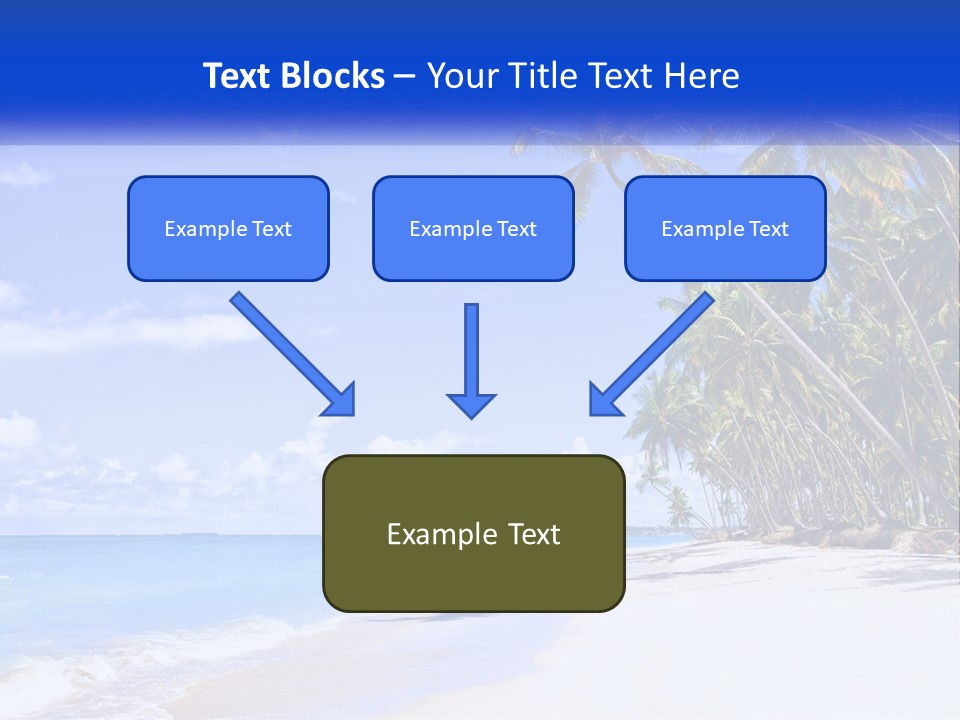 Text Blocks – Your Title Text Here

Example Text

Example Text

Example Text

Example Text